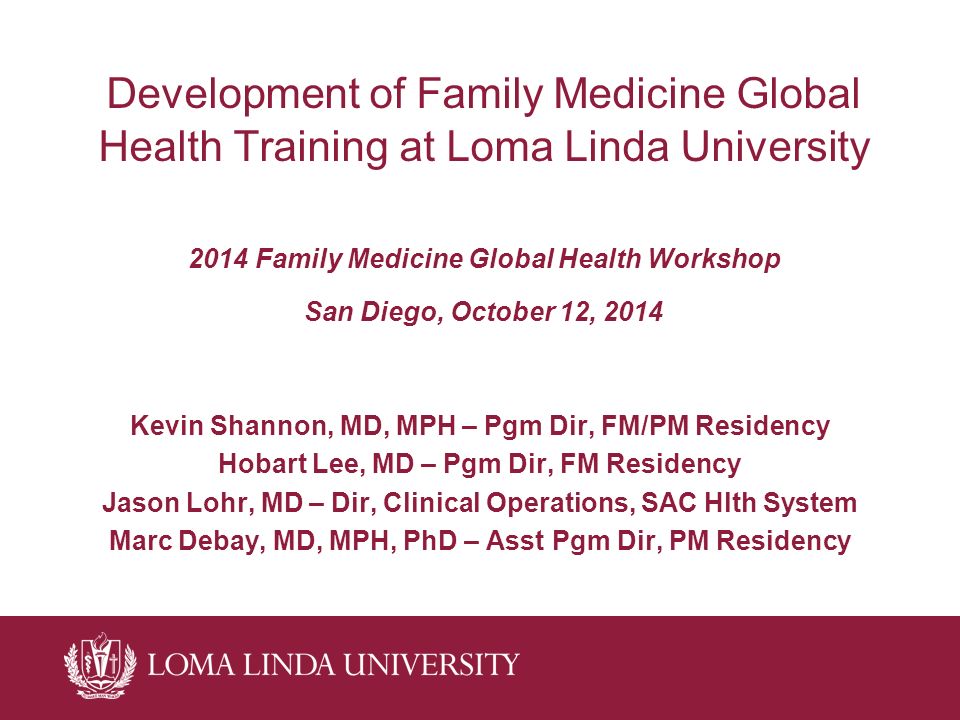 Development of Family Medicine Global Health Training at Loma Linda University

2014 Family Medicine Global Health Workshop

San Diego, October 12, 2014

Kevin Shannon, MD, MPH – Pgm Dir, FM/PM Residency
Hobart Lee, MD – Pgm Dir, FM Residency
Jason Lohr, MD – Dir, Clinical Operations, SAC Hlth System
Marc Debay, MD, MPH, PhD – Asst Pgm Dir, PM Residency

LOMA LINDA UNIVERSITY